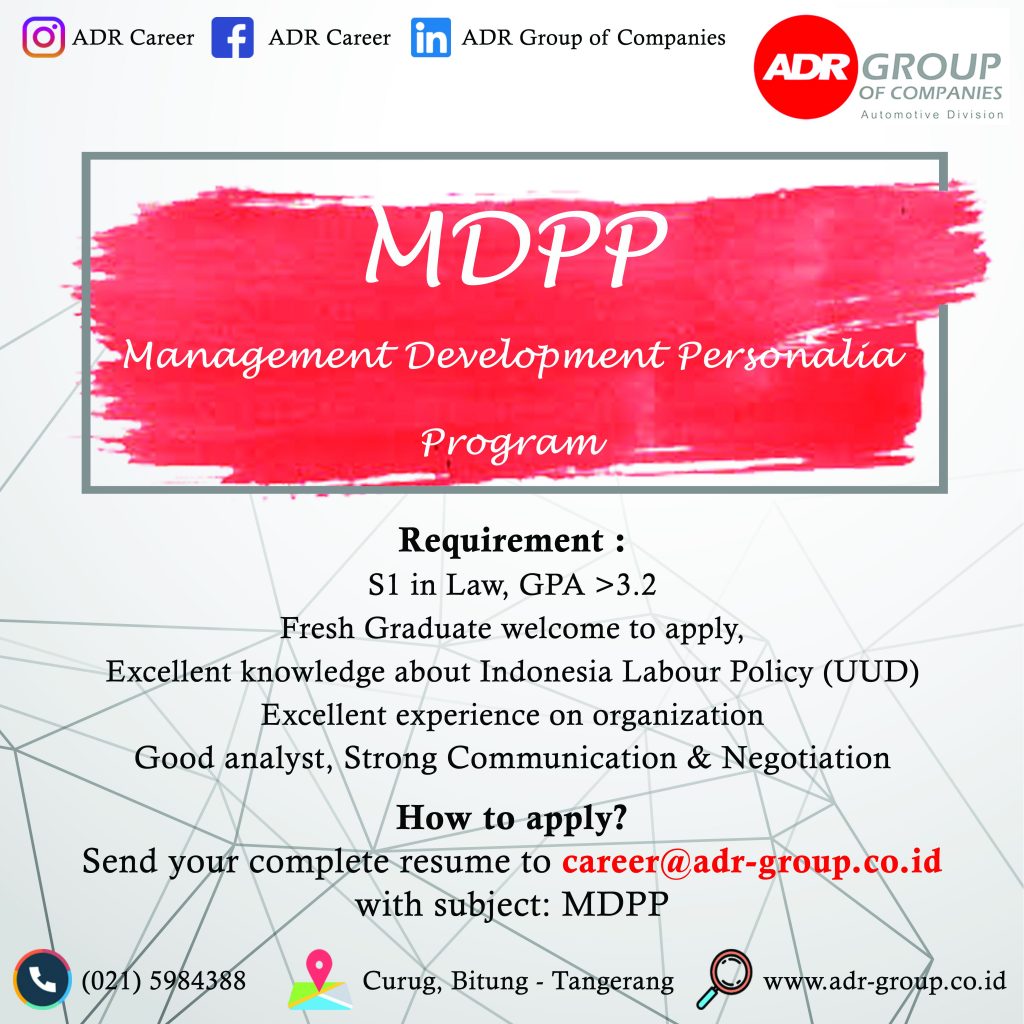 ADR Career ADR Career ADR Group of Companies

ADR GROUP OF COMPANIES
Automotive Division

MDPP

Management Development Personalia Program

Requirement :
S1 in Law, GPA >3.2
Fresh Graduate welcome to apply,
Excellent knowledge about Indonesia Labour Policy (UUD)
Excellent experience on organization
Good analyst, Strong Communication & Negotiation

How to apply?
Send your complete resume to career@adr-group.co.id
with subject: MDPP

(021) 5984388 Curug, Bitung - Tangerang www.adr-group.co.id